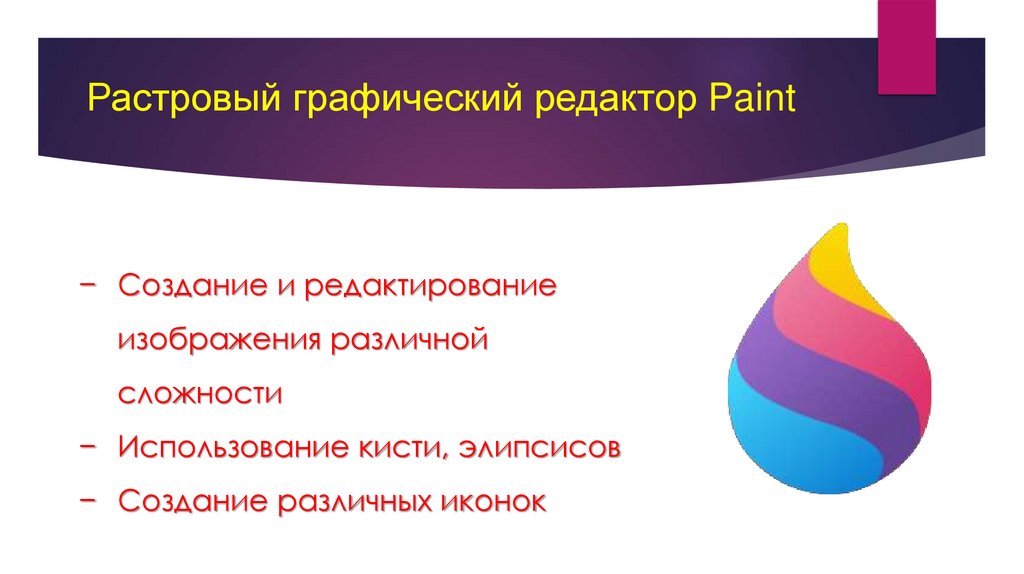 Растровый графический редактор Paint

− Создание и редактирование изображения различной сложности
− Использование кисти, элипсисов
− Создание различных иконок